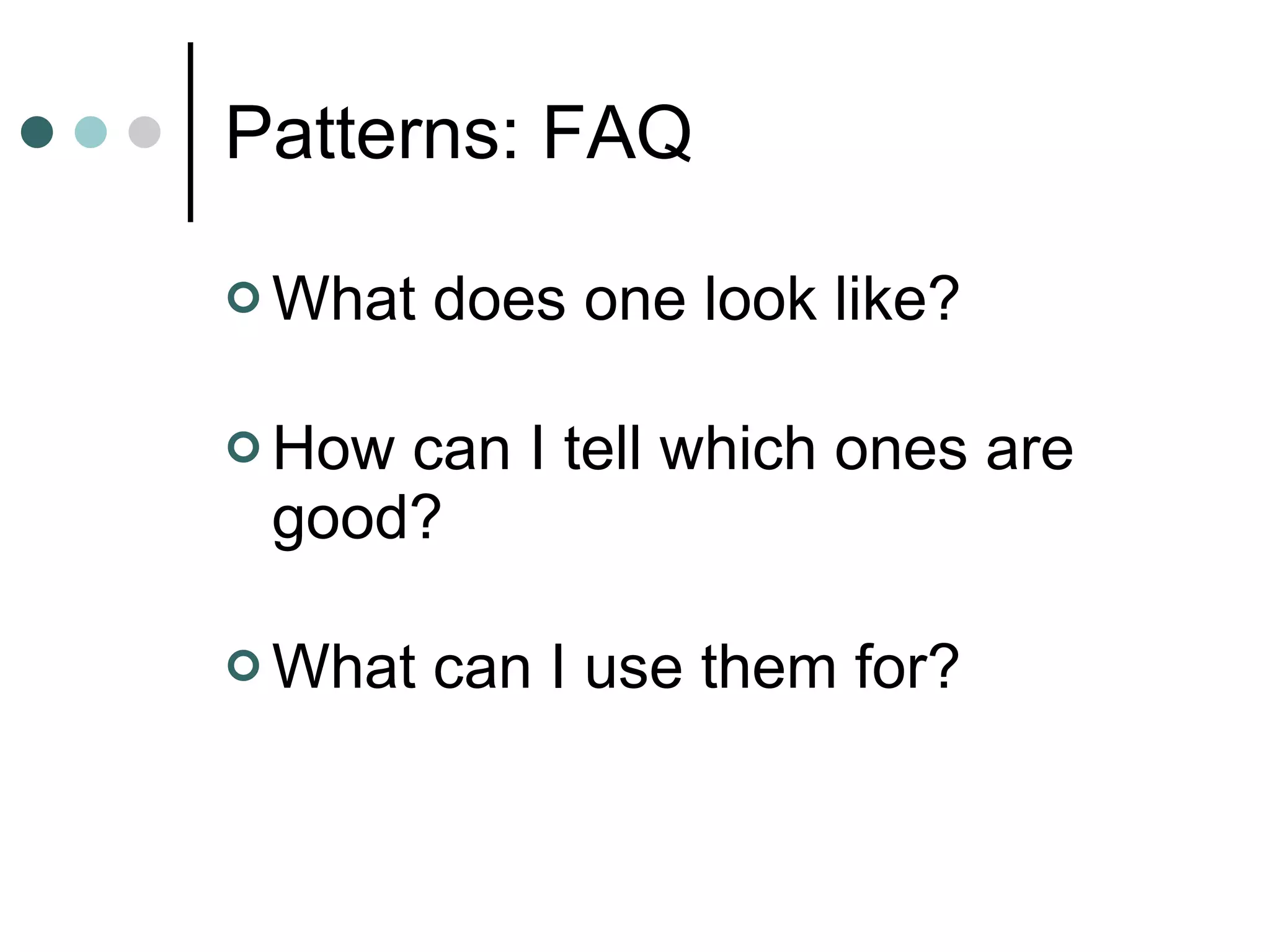 Patterns: FAQ

What does one look like?

How can I tell which ones are good?

What can I use them for?